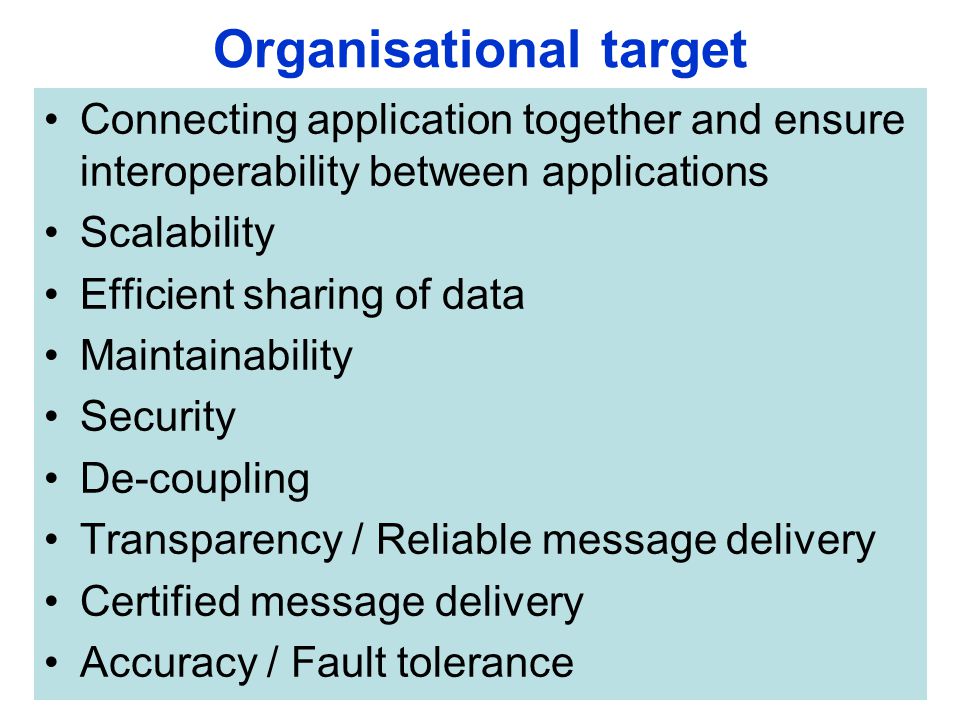 Organisational target

• Connecting application together and ensure interoperability between applications
• Scalability
• Efficient sharing of data
• Maintainability
• Security
• De-coupling
• Transparency / Reliable message delivery
• Certified message delivery
• Accuracy / Fault tolerance